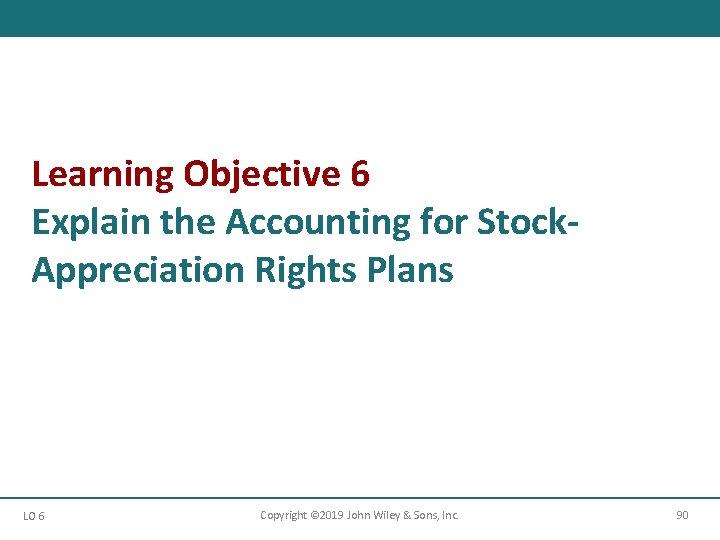 Learning Objective 6
Explain the Accounting for Stock-Appreciation Rights Plans

LO 6

Copyright ©2019 John Wiley & Sons, Inc.

90